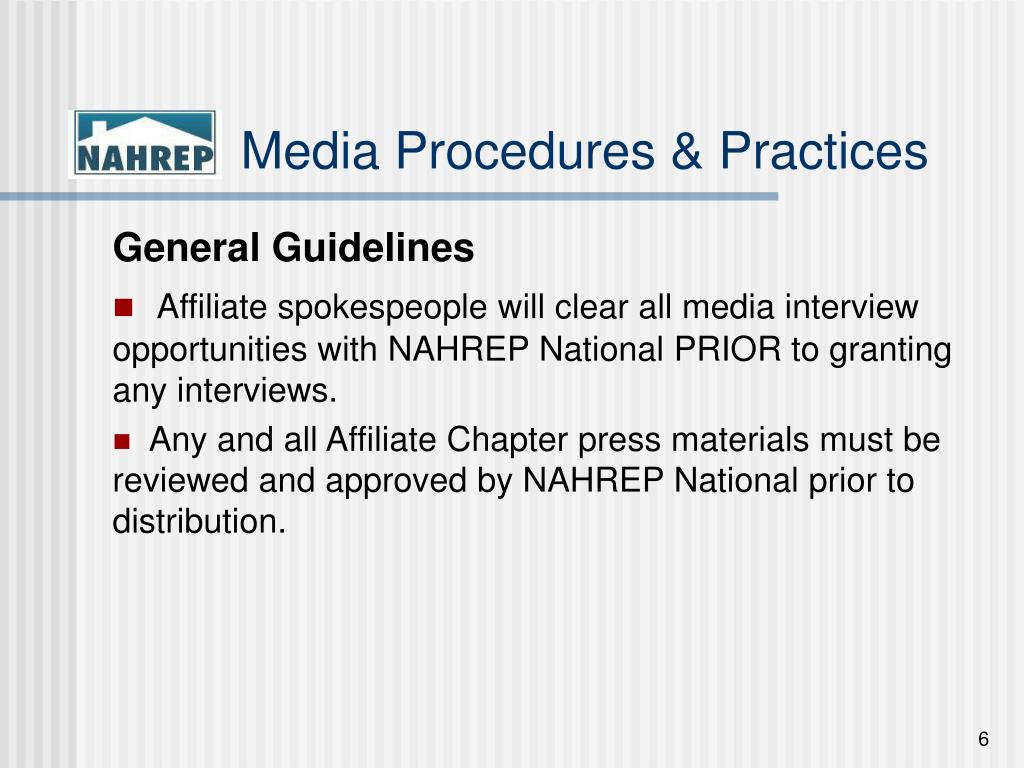 NAHREP

Media Procedures & Practices

General Guidelines

Affiliate spokespeople will clear all media interview opportunities with NAHREP National PRIOR to granting any interviews.

Any and all Affiliate Chapter press materials must be reviewed and approved by NAHREP National prior to distribution.

6